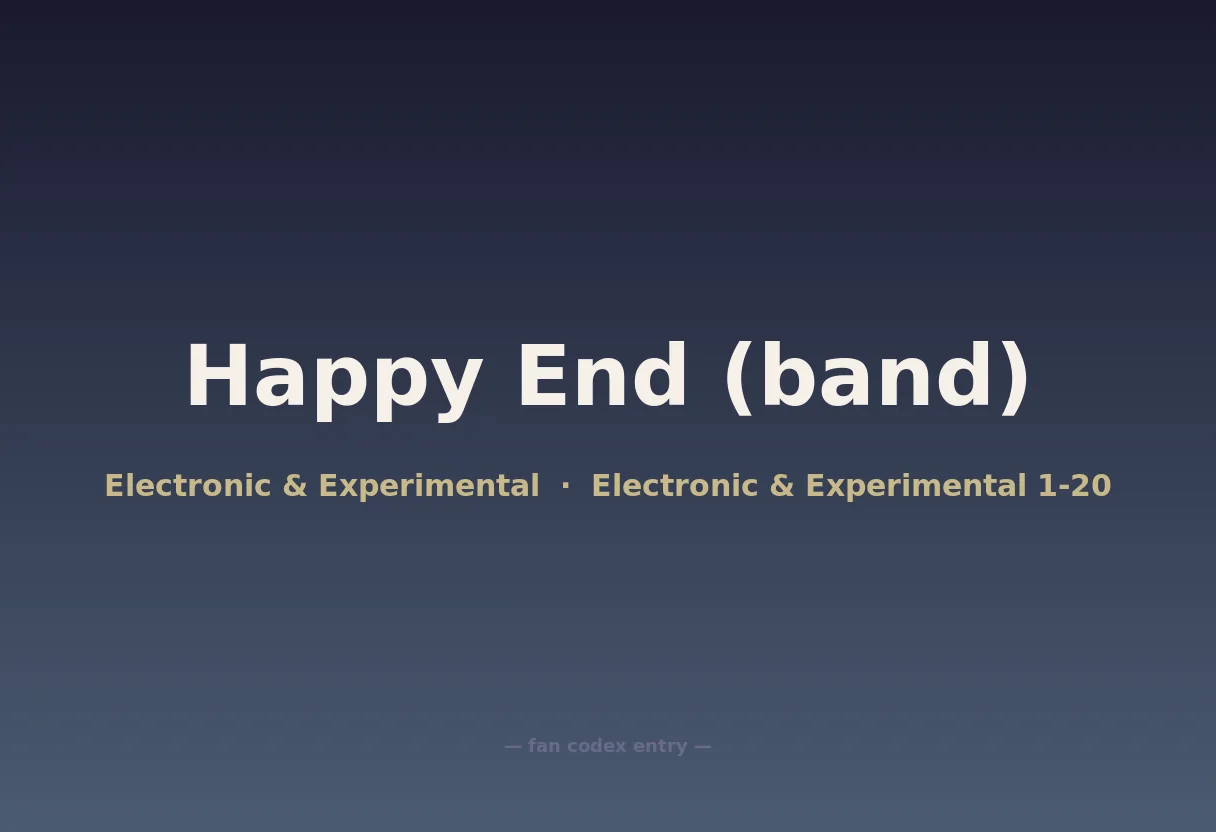 Happy End (band)

Electronic & Experimental · Electronic & Experimental 1-20

— fan codex entry —